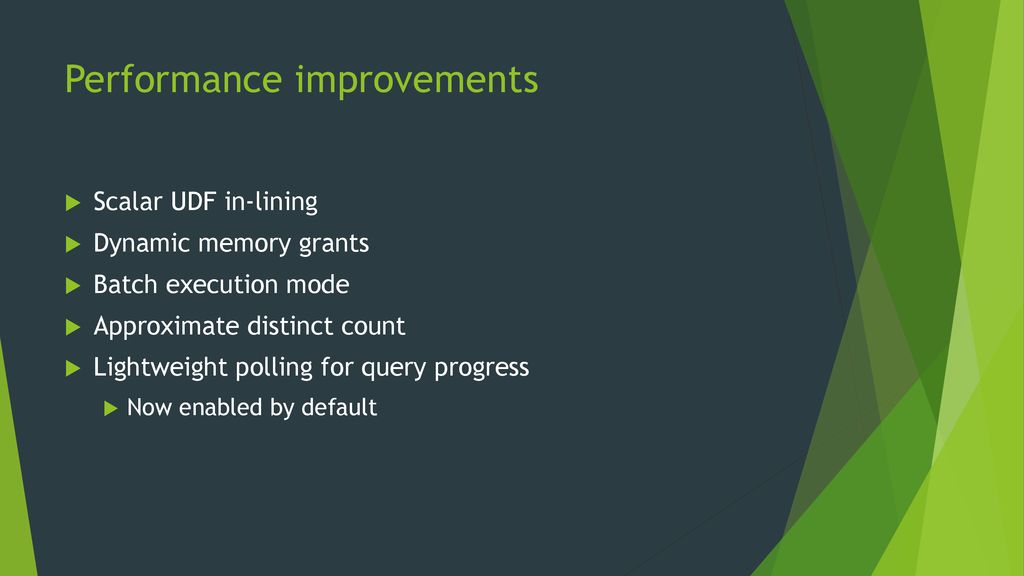 Performance improvements

Scalar UDF in-lining

Dynamic memory grants

Batch execution mode

Approximate distinct count

Lightweight polling for query progress

Now enabled by default